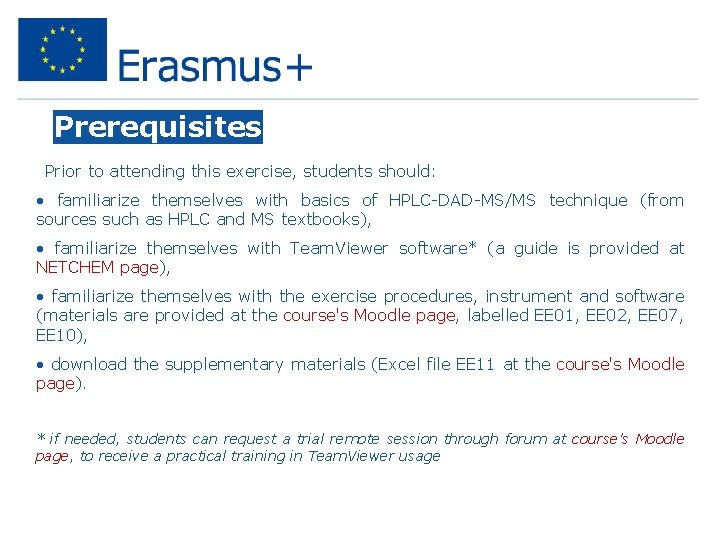 Erasmus+

Prerequisites

Prior to attending this exercise, students should:

• familiarize themselves with basics of HPLC-DAD-MS/MS technique (from sources such as HPLC and MS textbooks),

• familiarize themselves with TeamViewer software* (a guide is provided at NETCHEM page),

• familiarize themselves with the exercise procedures, instrument and software (materials are provided at the course's Moodle page, labelled EE01, EE02, EE07, EE10),

• download the supplementary materials (Excel file EE11 at the course's Moodle page).

* if needed, students can request a trial remote session through forum at course's Moodle page, to receive a practical training in TeamViewer usage